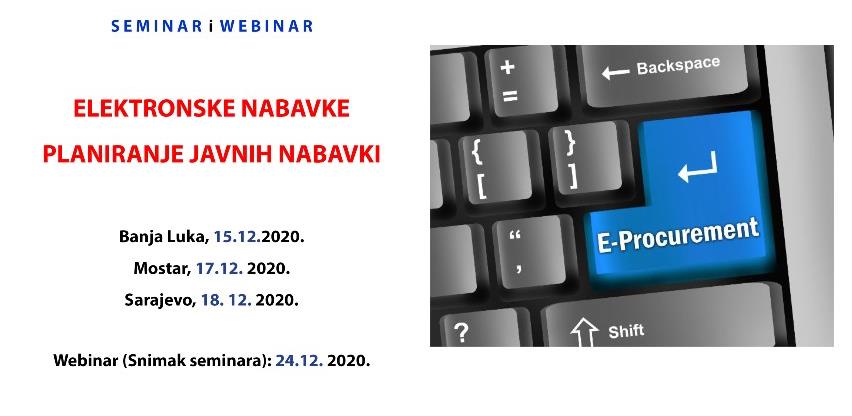 SEMINAR i WEBINAR

ELEKTRONSKE NABAVKE
PLANIRANJE JAVNIH NABAVKI

Banja Luka, 15.12.2020.
Mostar, 17.12. 2020.
Sarajevo, 18. 12. 2020.

Webinar (Snimak seminara): 24.12. 2020.

+
=
← Backspace
{
[
}
]
E-Procurement
"
,
?
Shift